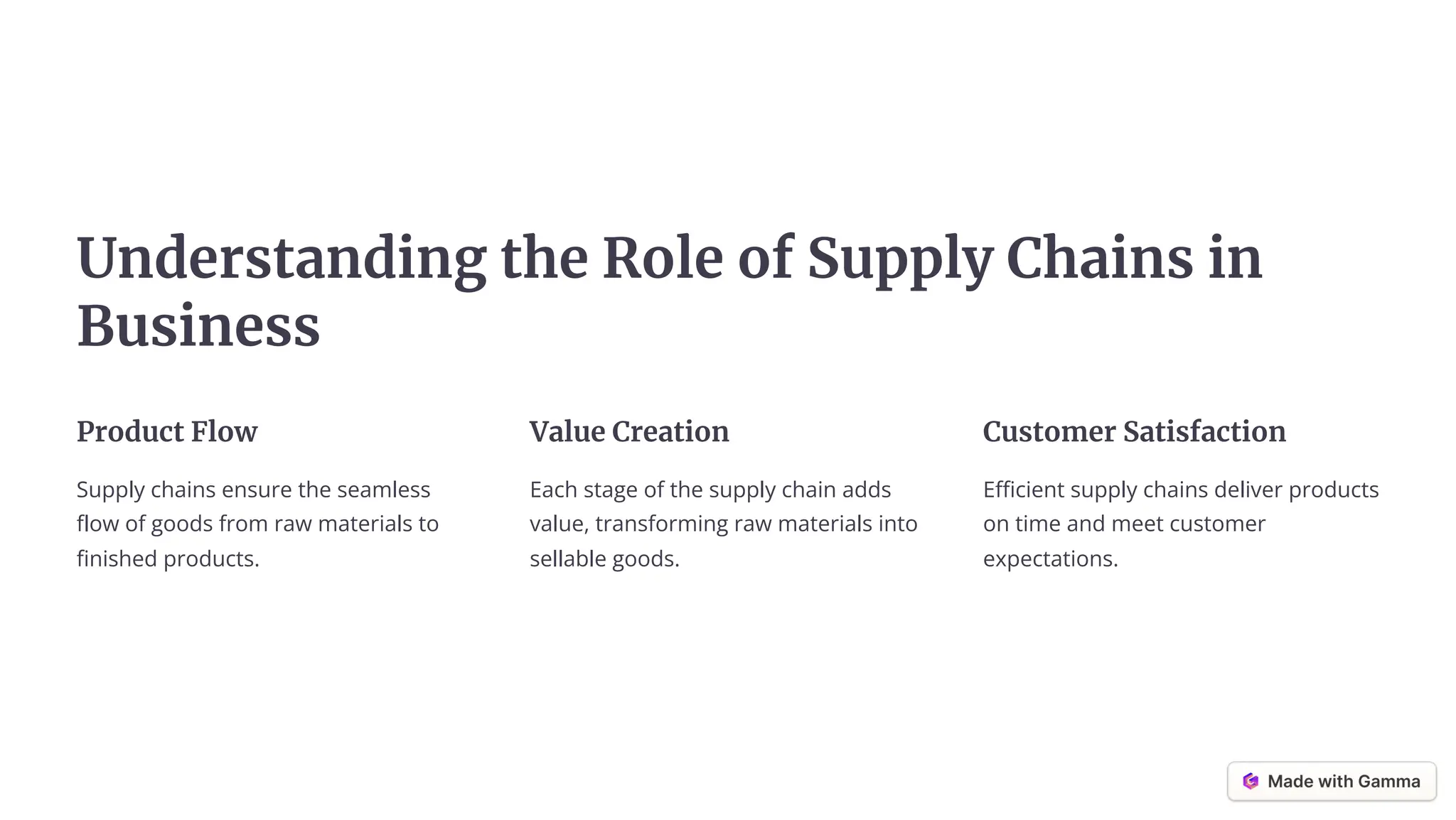 Understanding the Role of Supply Chains in Business

Product Flow

Supply chains ensure the seamless flow of goods from raw materials to finished products.

Value Creation

Each stage of the supply chain adds value, transforming raw materials into sellable goods.

Customer Satisfaction

Efficient supply chains deliver products on time and meet customer expectations.

Made with Gamma